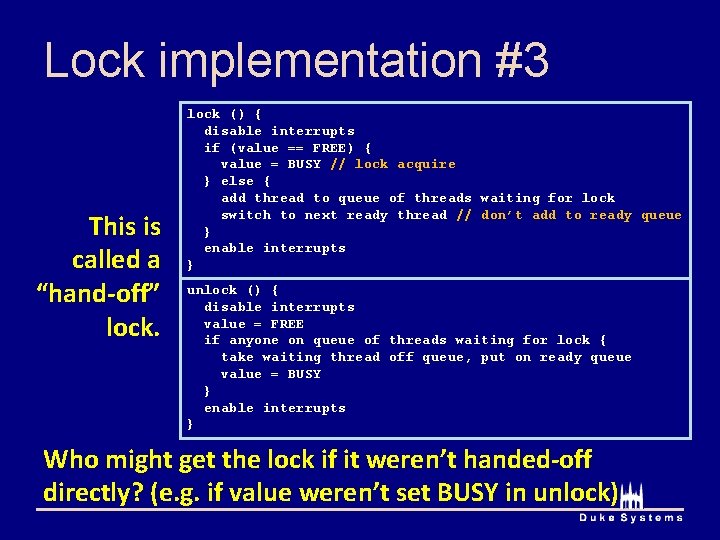 Lock implementation #3

This is called a "hand-off" lock.

lock () {
  disable interrupts
  if (value == FREE) {
    value = BUSY // lock acquire
  } else {
    add thread to queue of threads waiting for lock
    switch to next ready thread // don't add to ready queue
  }
  enable interrupts
}

unlock () {
  disable interrupts
  value = FREE
  if anyone on queue of threads waiting for lock {
    take waiting thread off queue, put on ready queue
    value = BUSY
  }
  enable interrupts
}

Who might get the lock if it weren't handed-off directly? (e.g. if value weren't set BUSY in unlock)

Duke Systems